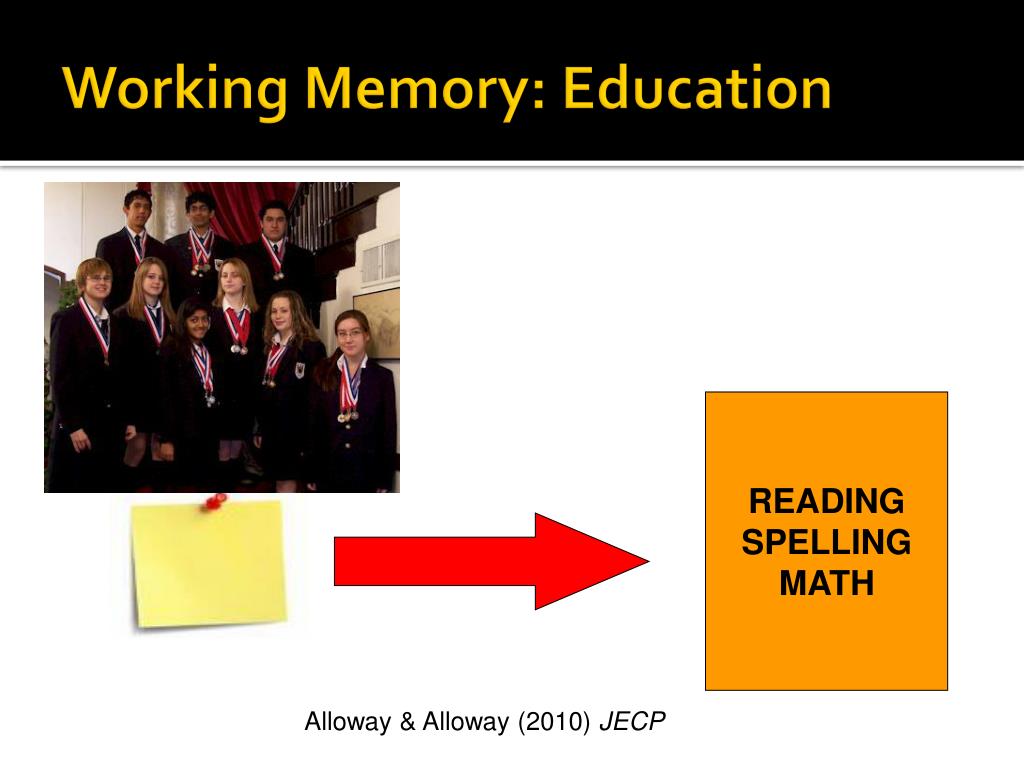 Working Memory: Education

READING
SPELLING
MATH

Alloway & Alloway (2010) JECP